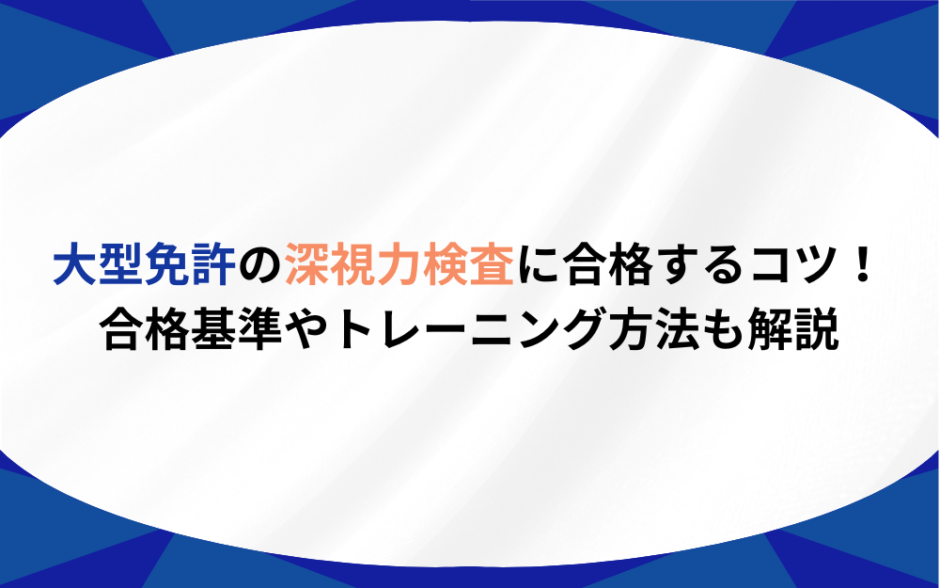 大型免許の深視力検査に合格するコツ！
合格基準やトレーニング方法も解説